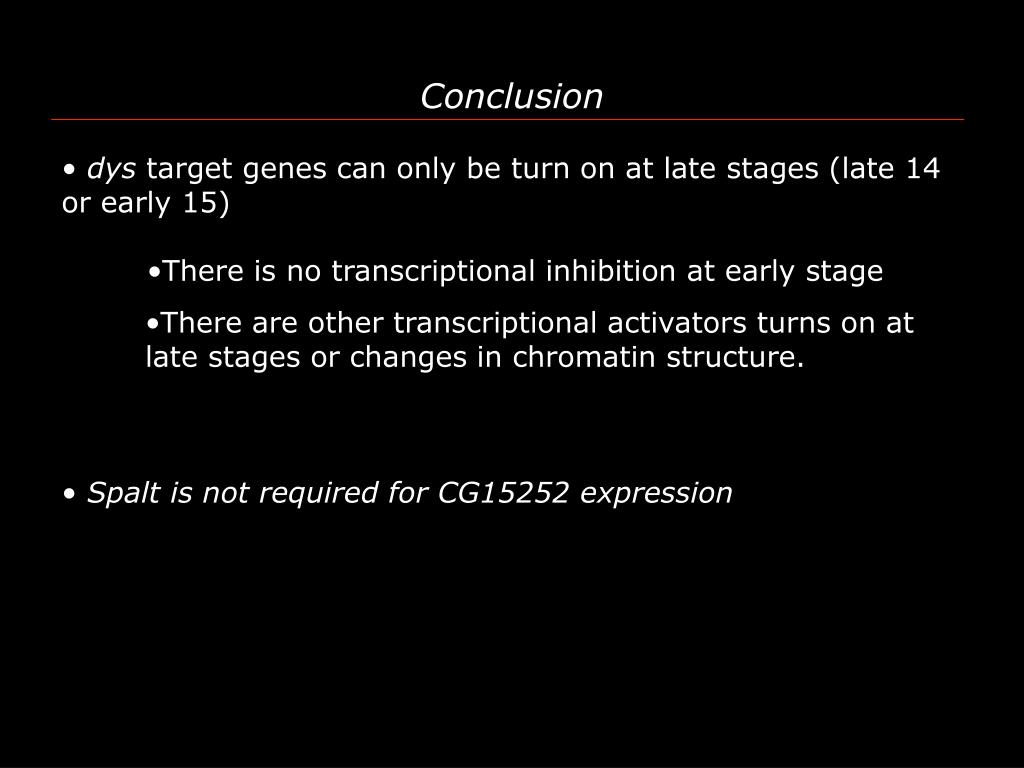 Conclusion

• dys target genes can only be turn on at late stages (late 14 or early 15)

•There is no transcriptional inhibition at early stage

•There are other transcriptional activators turns on at late stages or changes in chromatin structure.

• Spalt is not required for CG15252 expression